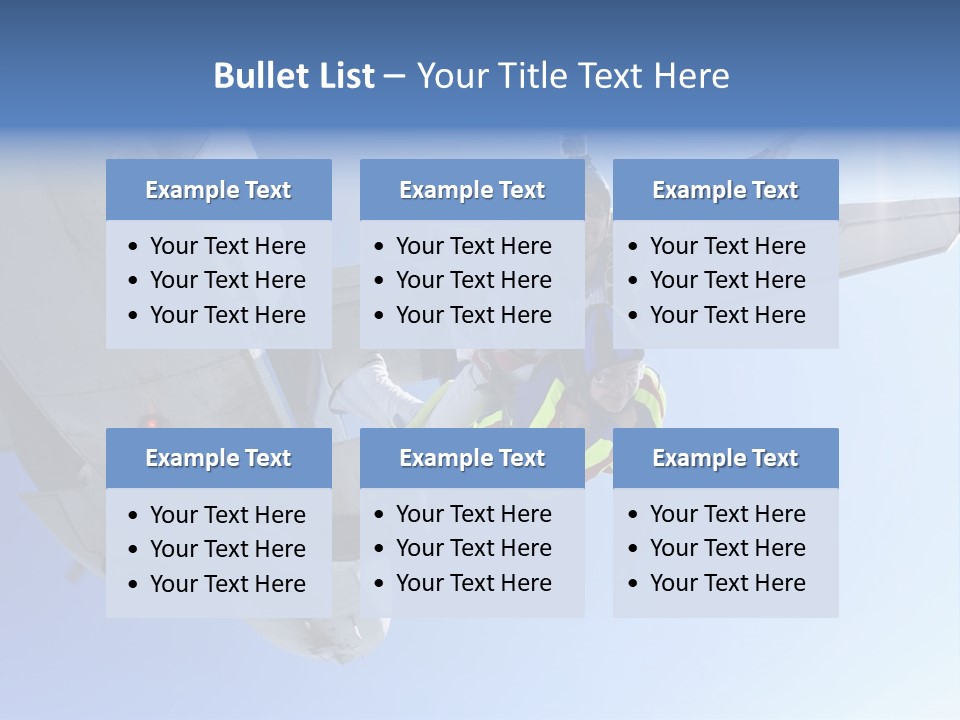 Bullet List – Your Title Text Here

Example Text
• Your Text Here
• Your Text Here
• Your Text Here

Example Text
• Your Text Here
• Your Text Here
• Your Text Here

Example Text
• Your Text Here
• Your Text Here
• Your Text Here

Example Text
• Your Text Here
• Your Text Here
• Your Text Here

Example Text
• Your Text Here
• Your Text Here
• Your Text Here

Example Text
• Your Text Here
• Your Text Here
• Your Text Here